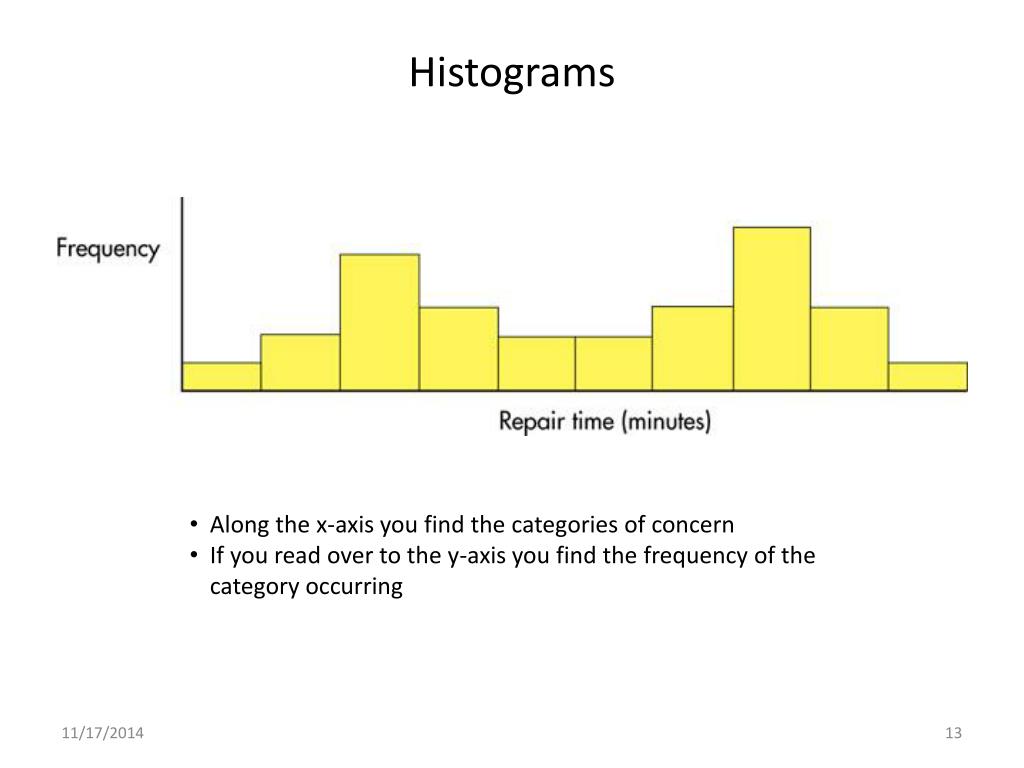 Histograms

Frequency

Repair time (minutes)

• Along the x-axis you find the categories of concern
• If you read over to the y-axis you find the frequency of the category occurring

11/17/2014

13